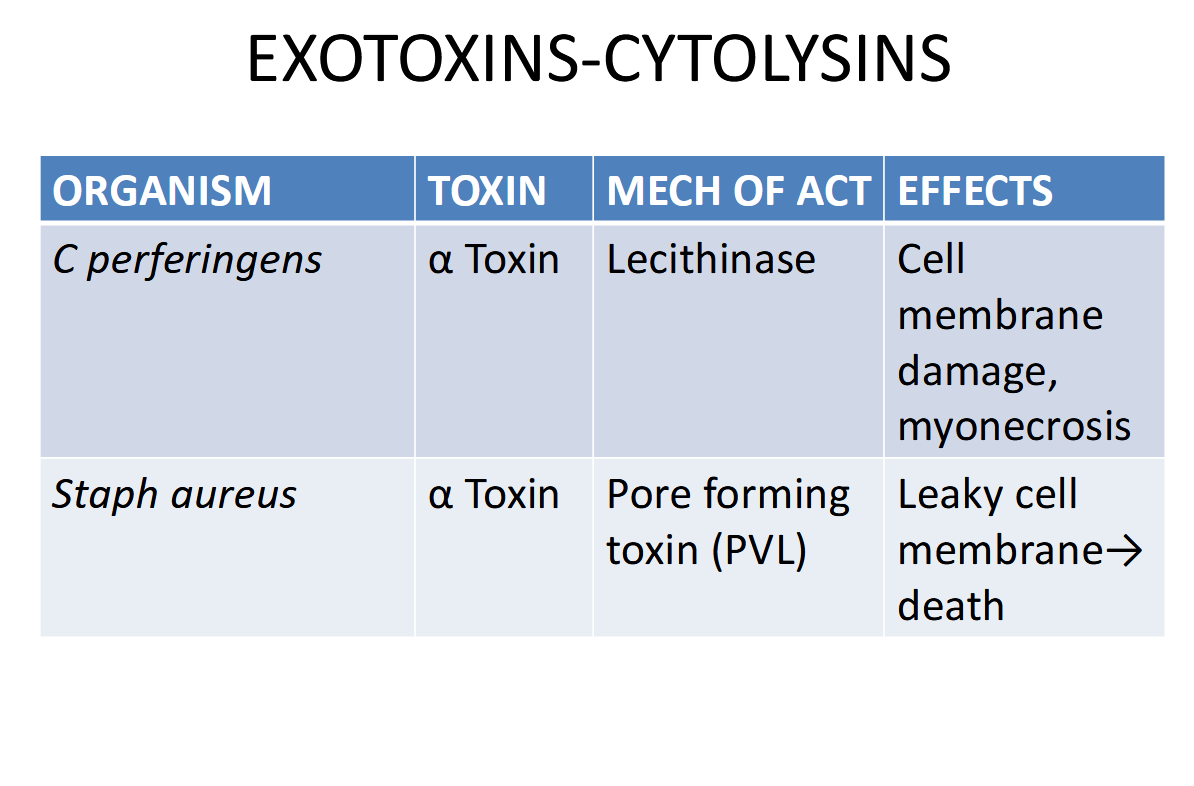 EXOTOXINS-CYTOLYSINS

| ORGANISM | TOXIN | MECH OF ACT | EFFECTS |
|---|---|---|---|
| C perferingens | α Toxin | Lecithinase | Cell membrane damage, myonecrosis |
| Staph aureus | α Toxin | Pore forming toxin (PVL) | Leaky cell membrane→ death |